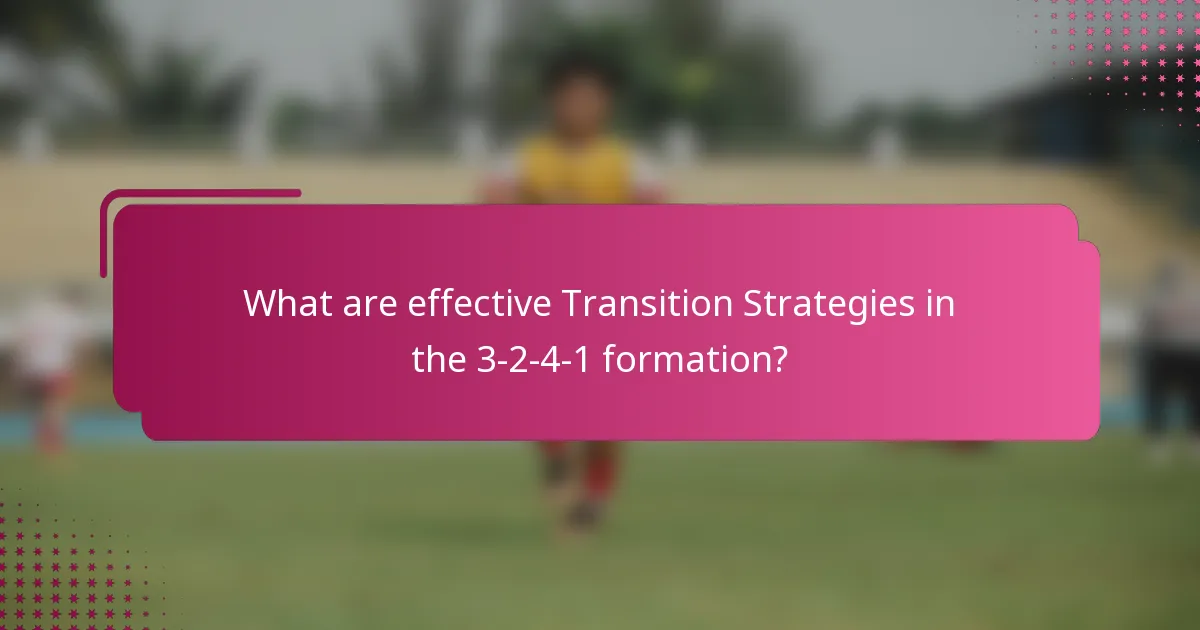 What are effective Transition Strategies in the 3-2-4-1 formation?